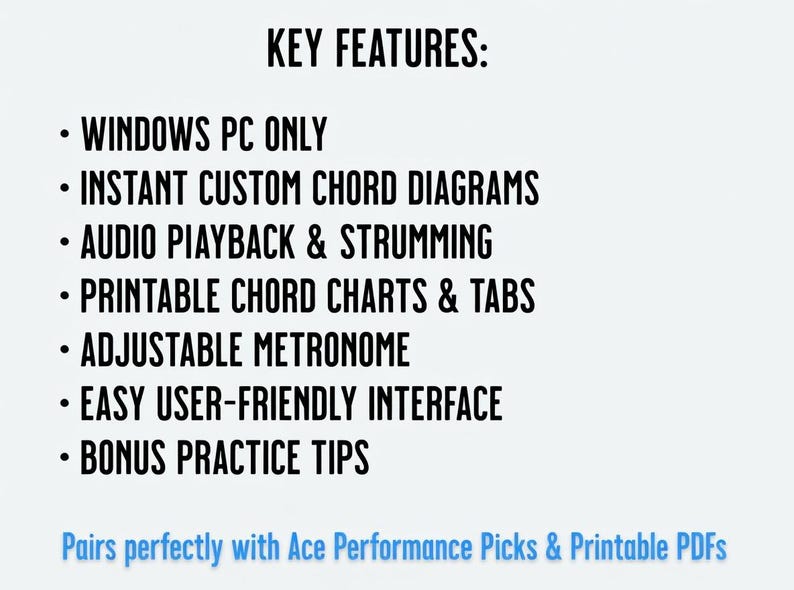 KEY FEATURES:

• WINDOWS PC ONLY
• INSTANT CUSTOM CHORD DIAGRAMS
• AUDIO PIAYBACK & STRUMMING
• PRINTABLE CHORD CHARTS & TABS
• ADJUSTABLE METRONOME
• EASY USER-FRIENDLY INTERFACE
• BONUS PRACTICE TIPS

Pairs perfectly with Ace Performance Picks & Printable PDFs